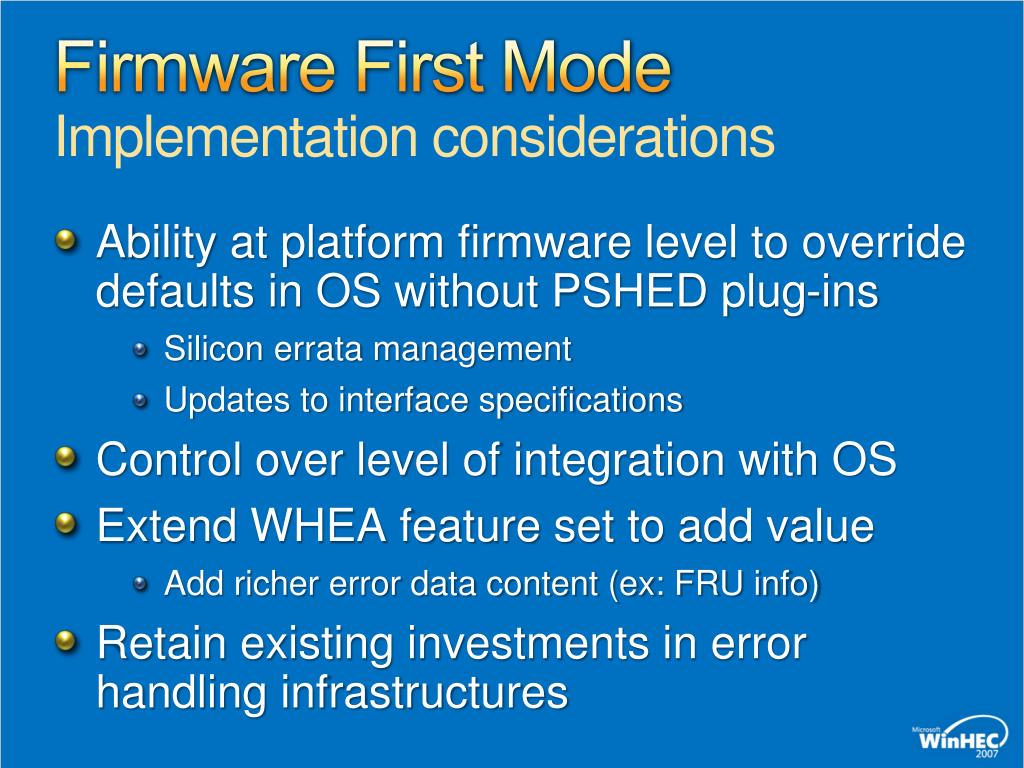 Firmware First Mode
Implementation considerations

Ability at platform firmware level to override defaults in OS without PSHED plug-ins

Silicon errata management

Updates to interface specifications

Control over level of integration with OS

Extend WHEA feature set to add value

Add richer error data content (ex: FRU info)

Retain existing investments in error handling infrastructures

Microsoft WinHEC 2007